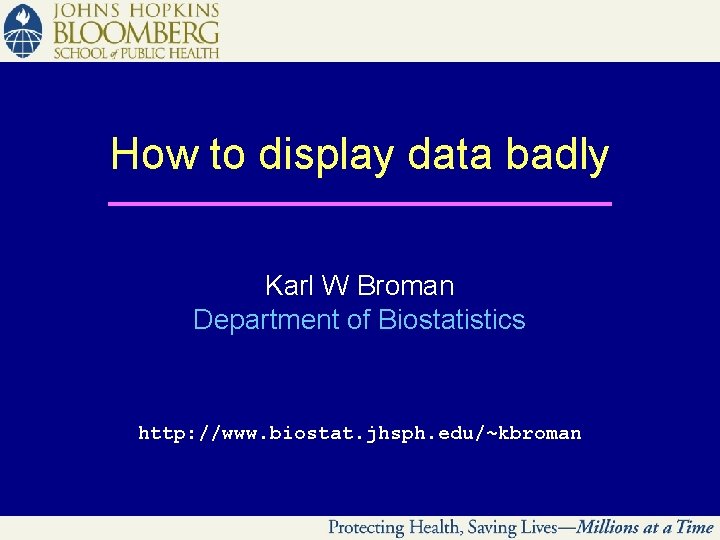 JOHNS HOPKINS
BLOOMBERG
SCHOOL of PUBLIC HEALTH

How to display data badly

Karl W Broman
Department of Biostatistics

http://www.biostat.jhsph.edu/~kbroman

Protecting Health, Saving Lives—Millions at a Time